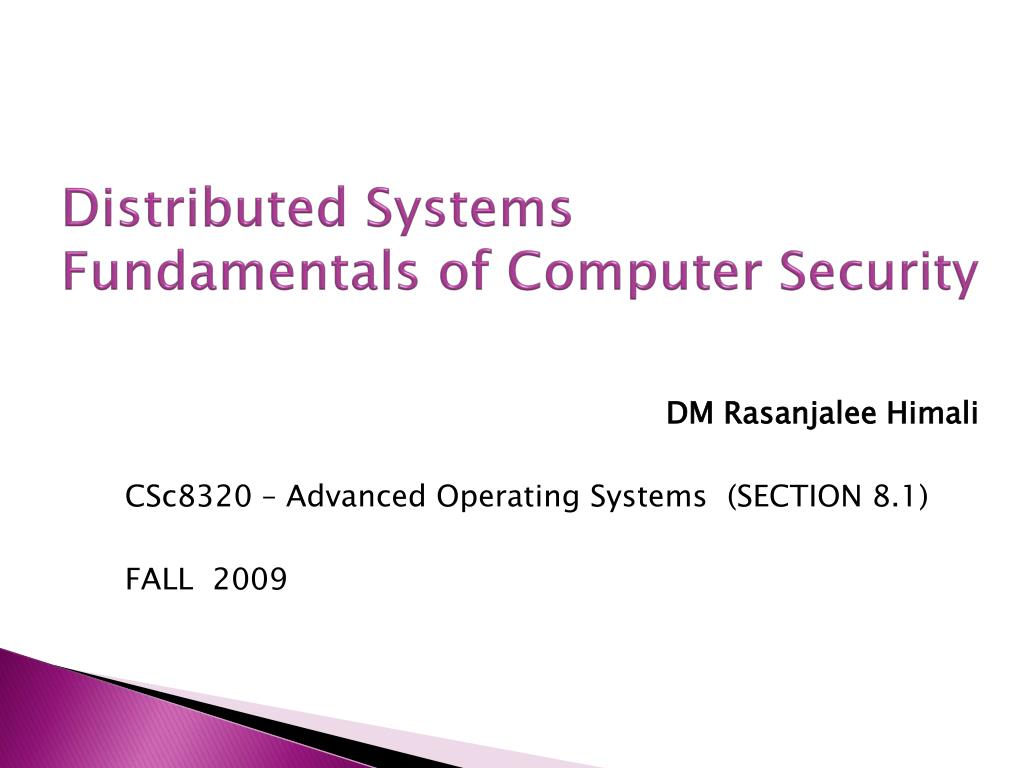 Distributed Systems
Fundamentals of Computer Security

DM Rasanjalee Himali

CSc8320 – Advanced Operating Systems (SECTION 8.1)

FALL 2009